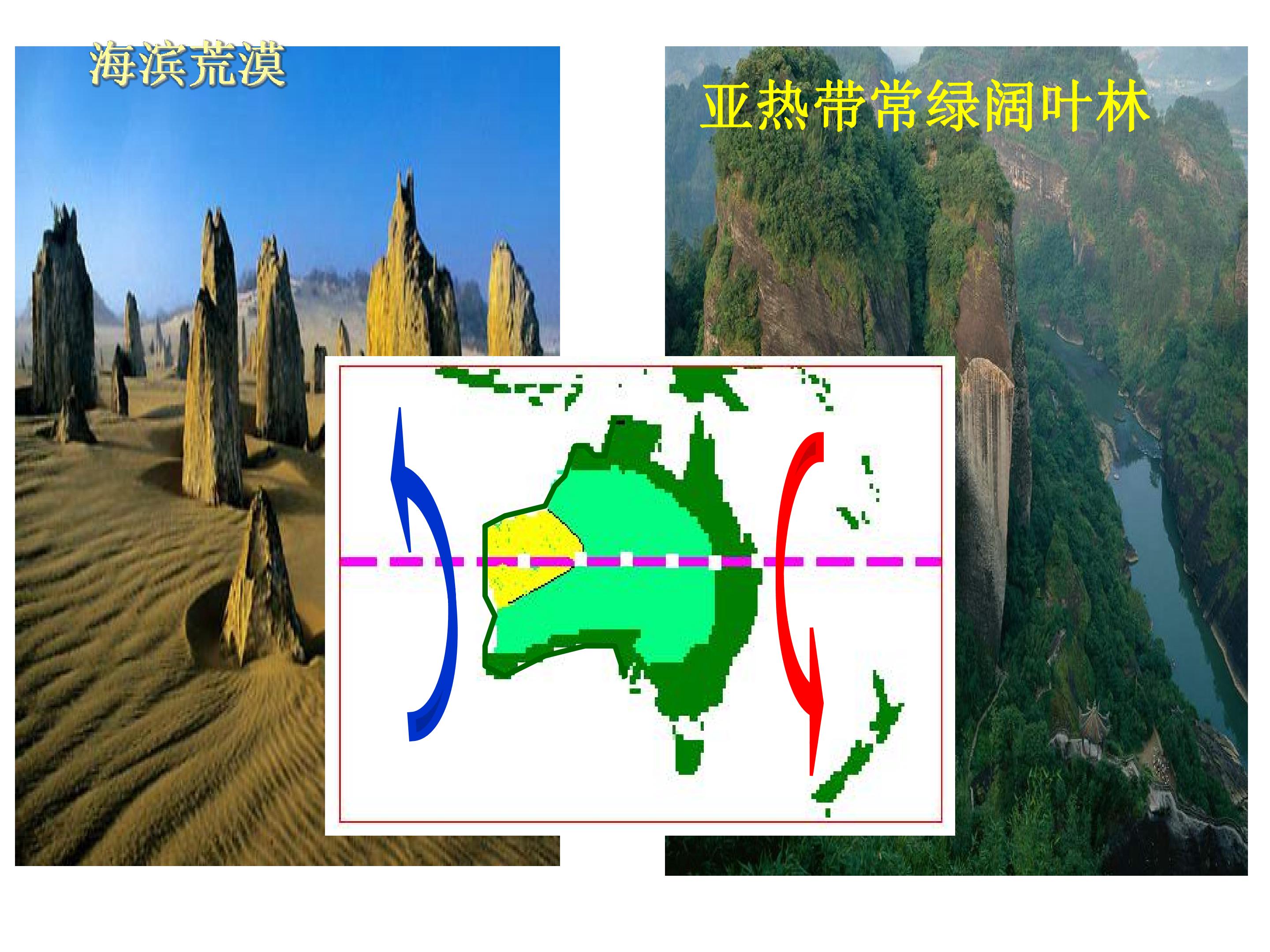 海滨荒漠

亚热带常绿阔叶林